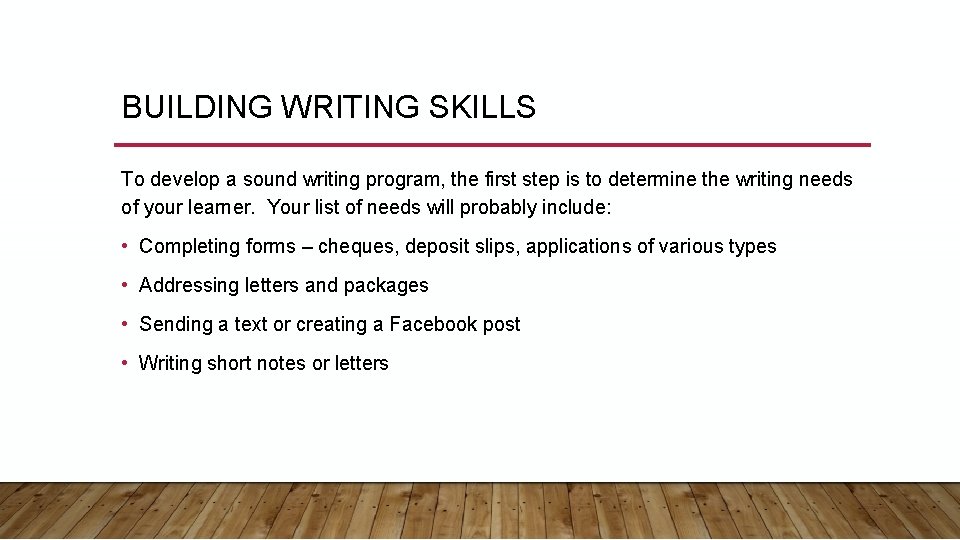 BUILDING WRITING SKILLS

To develop a sound writing program, the first step is to determine the writing needs of your learner. Your list of needs will probably include:

• Completing forms – cheques, deposit slips, applications of various types
• Addressing letters and packages
• Sending a text or creating a Facebook post
• Writing short notes or letters